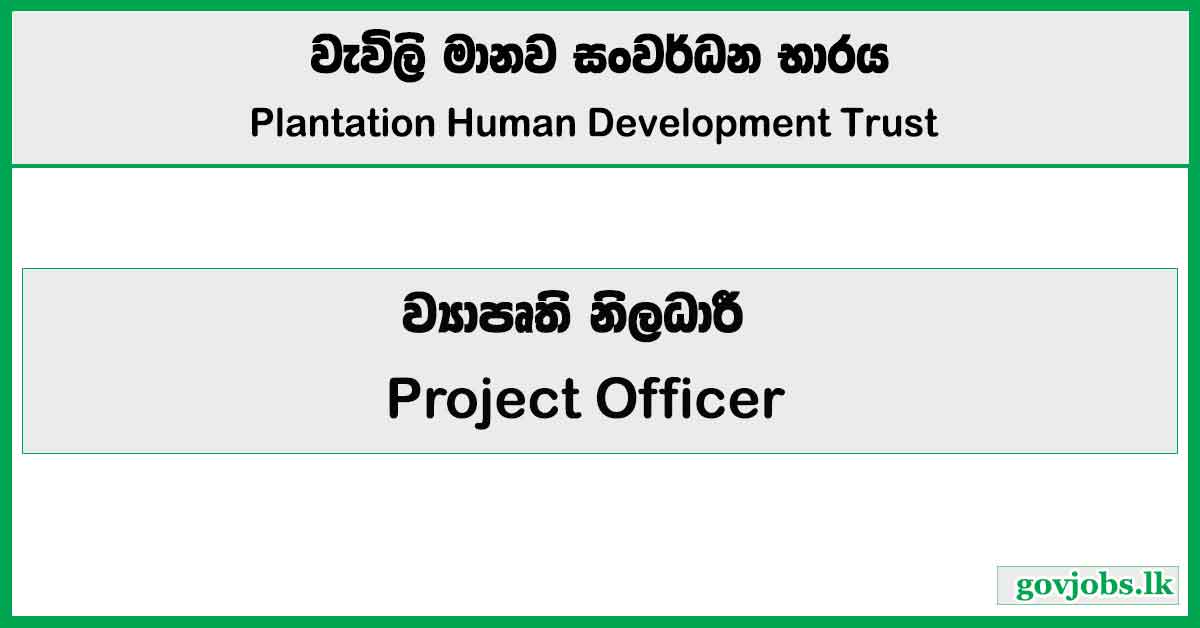 වැවිලි මානව සංවර්ධන භාරය
Plantation Human Development Trust

ව්‍යාපෘති නිලධාරී
Project Officer

govjobs.lk